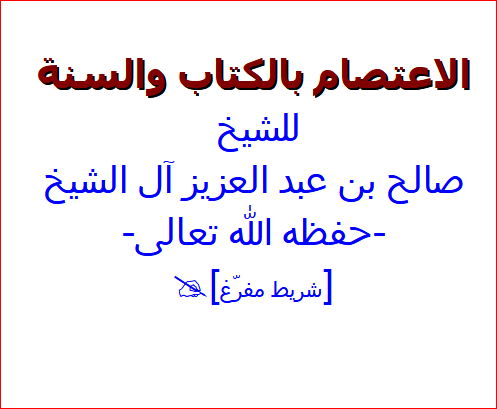 الاعتصام بالكتاب والسنة

للشيخ

صالح بن عبد العزيز آل الشيخ

-حفظه الله تعالى-

[شريط مفرّغ]